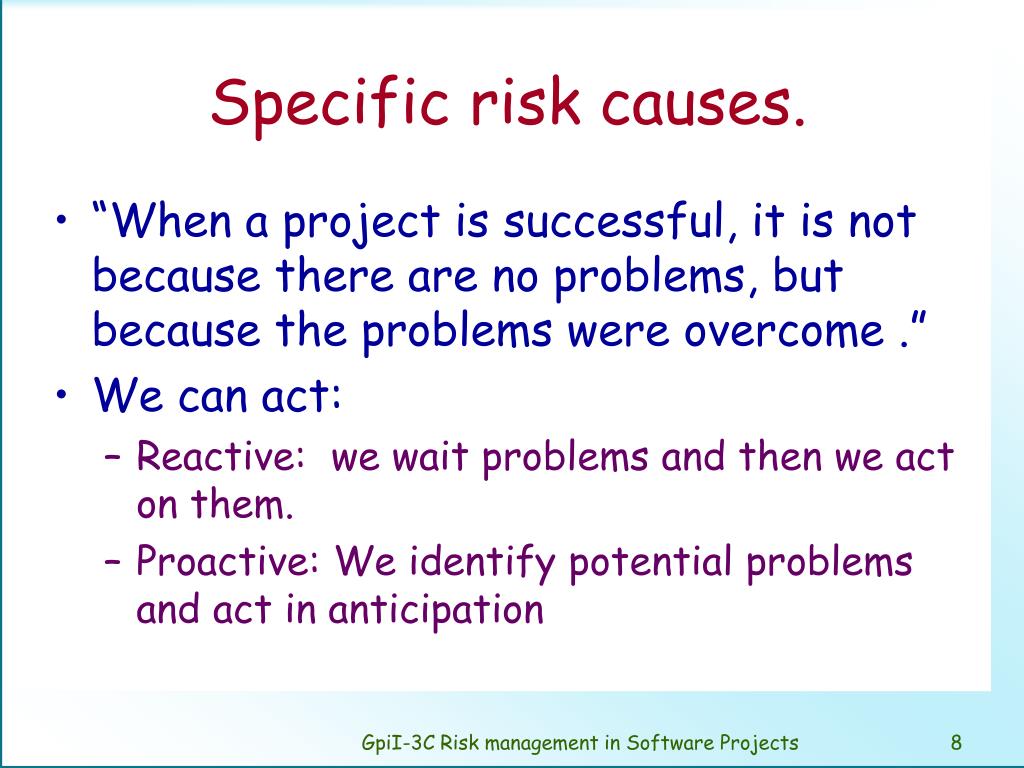 Specific risk causes.

• “When a project is successful, it is not because there are no problems, but because the problems were overcome .”
• We can act:
– Reactive: we wait problems and then we act on them.
– Proactive: We identify potential problems and act in anticipation

GpiI-3C Risk management in Software Projects

8